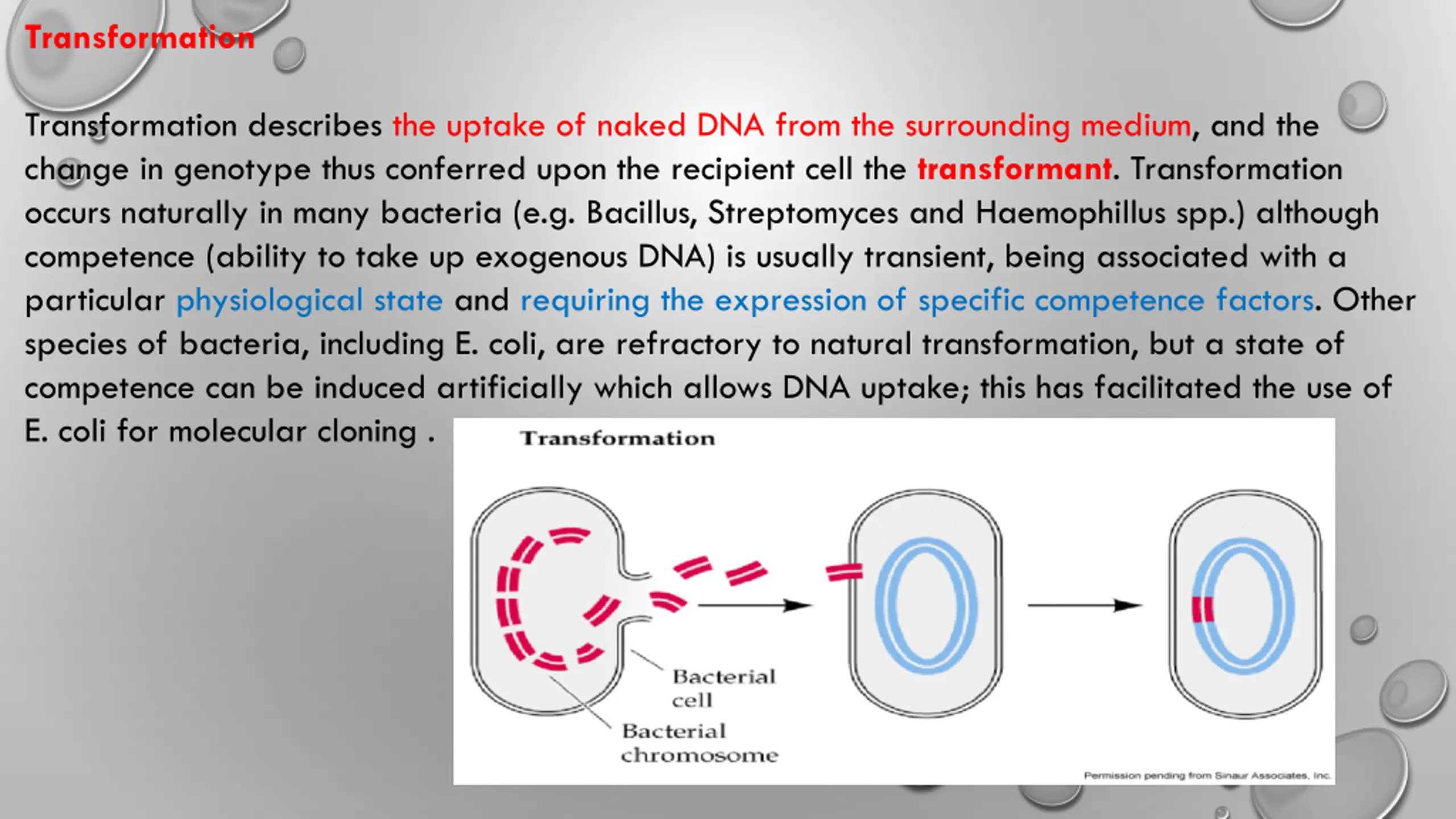 Transformation

Transformation describes the uptake of naked DNA from the surrounding medium, and the change in genotype thus conferred upon the recipient cell the transformant. Transformation occurs naturally in many bacteria (e.g. Bacillus, Streptomyces and Haemophillus spp.) although competence (ability to take up exogenous DNA) is usually transient, being associated with a particular physiological state and requiring the expression of specific competence factors. Other species of bacteria, including E. coli, are refractory to natural transformation, but a state of competence can be induced artificially which allows DNA uptake; this has facilitated the use of E. coli for molecular cloning .

Transformation

Bacterial cell

Bacterial chromosome

Permission pending from Sinaur Associates, Inc.